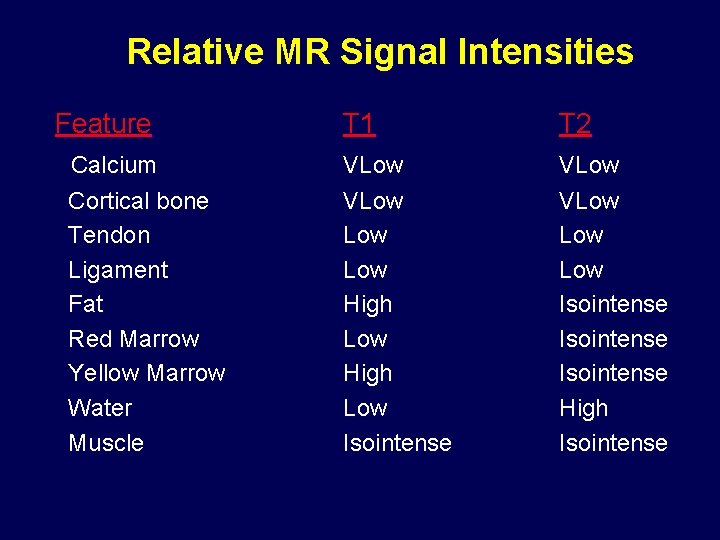 Relative MR Signal Intensities

| Feature | T1 | T2 |
|---|---|---|
| Calcium | VLow | VLow |
| Cortical bone | VLow | VLow |
| Tendon | Low | Low |
| Ligament | Low | Low |
| Fat | High | Isointense |
| Red Marrow | Low | Isointense |
| Yellow Marrow | High | Isointense |
| Water | Low | High |
| Muscle | Isointense | Isointense |